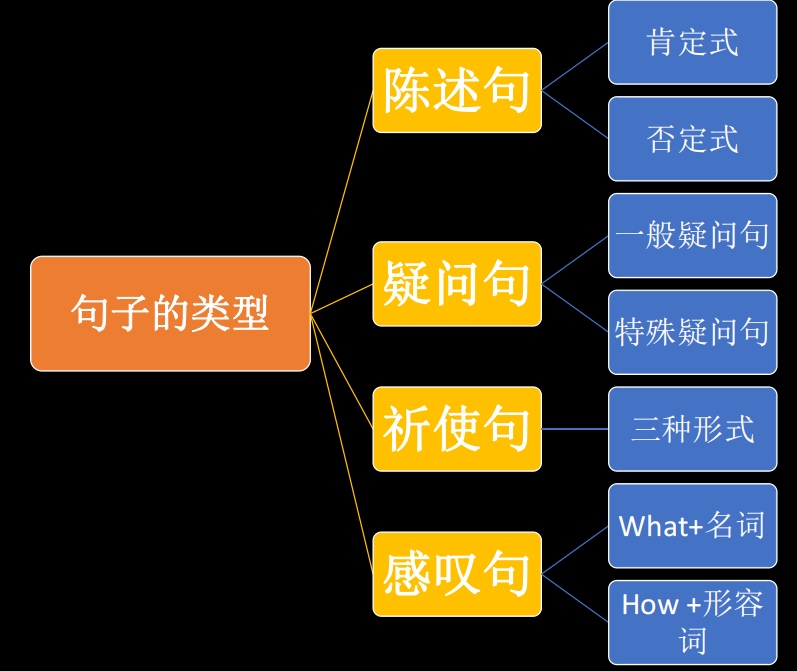 句子的类型

陈述句

肯定式

否定式

疑问句

一般疑问句

特殊疑问句

祈使句

三种形式

感叹句

What+名词

How +形容词